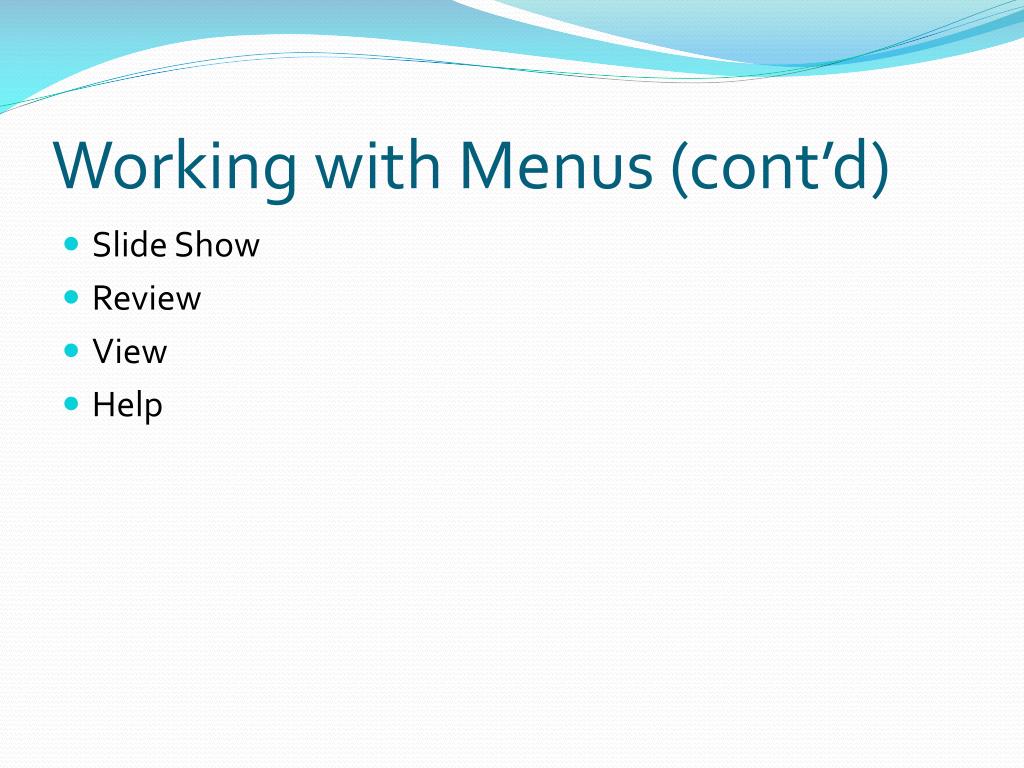 Working with Menus (cont’d)

- Slide Show
- Review
- View
- Help